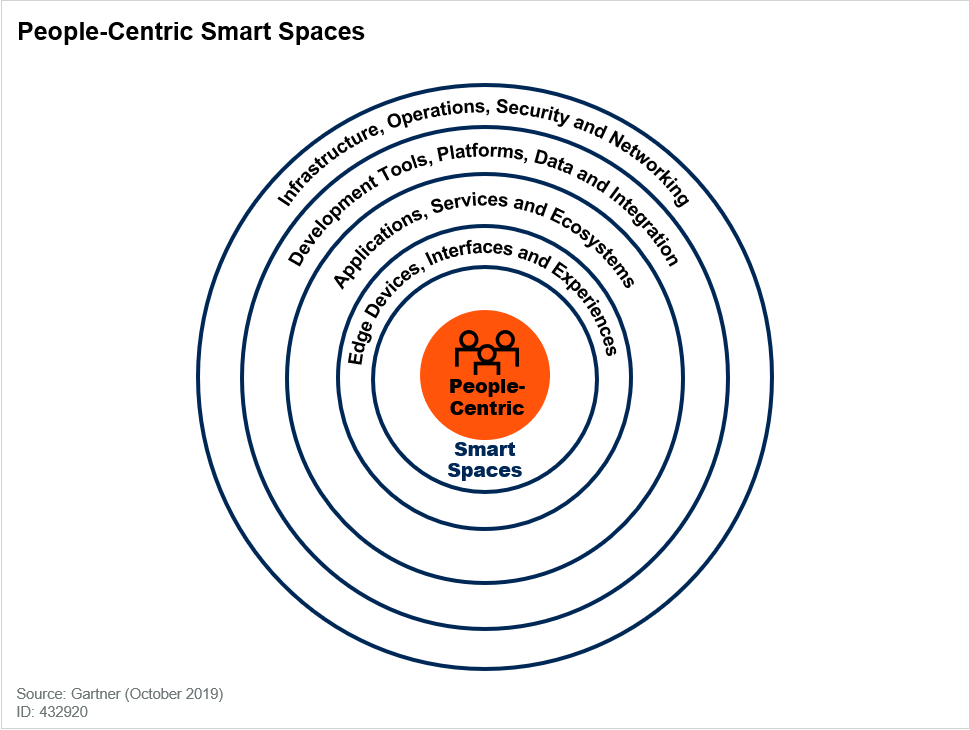 People-Centric Smart Spaces

Infrastructure, Operations, Security and Networking

Development Tools, Platforms, Data and Integration

Applications, Services and Ecosystems

Edge Devices, Interfaces and Experiences

People-Centric

Smart Spaces

Source: Gartner (October 2019)
ID: 432920